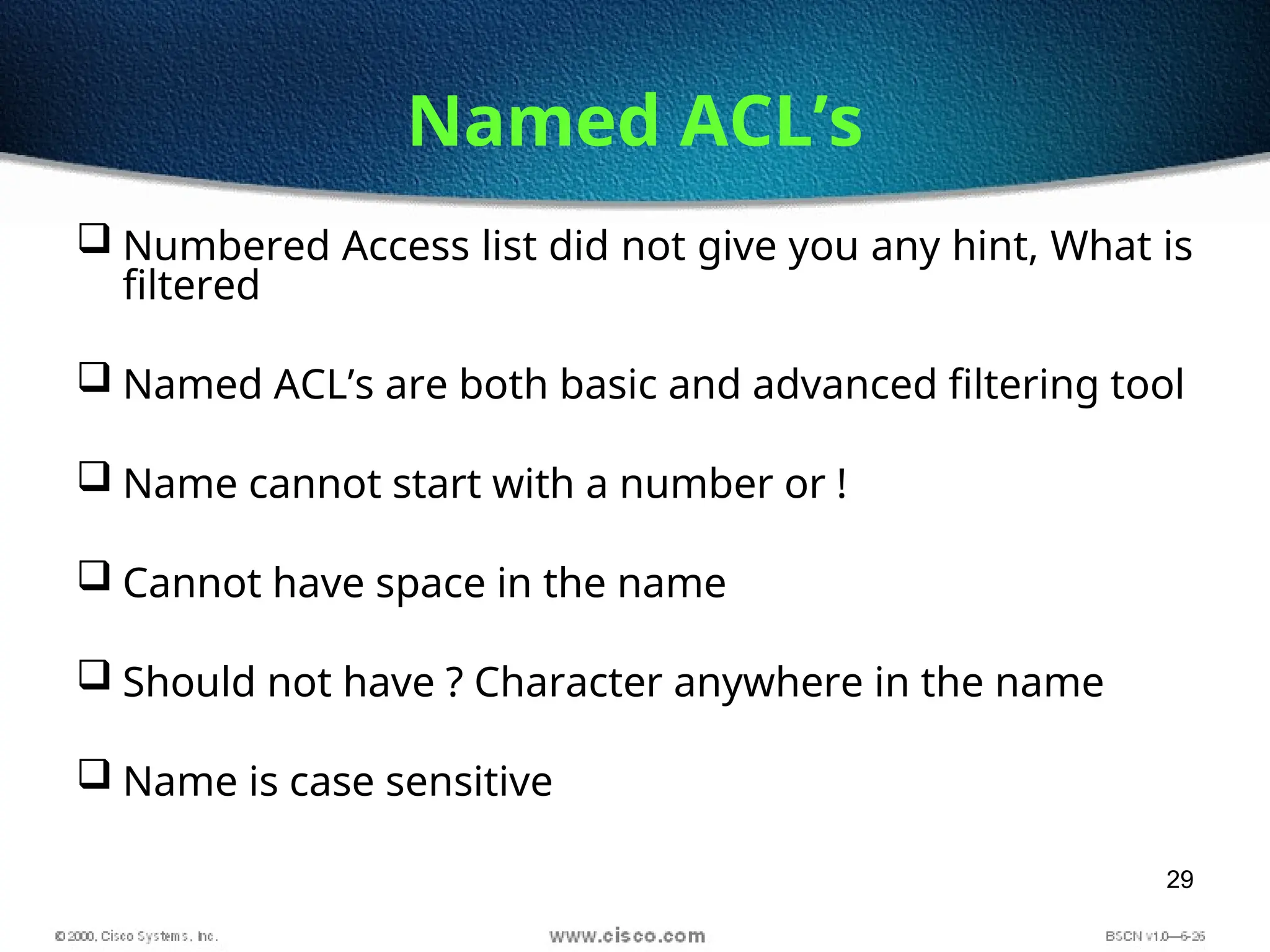 Named ACL’s

❑ Numbered Access list did not give you any hint, What is filtered

❑ Named ACL’s are both basic and advanced filtering tool

❑ Name cannot start with a number or !

❑ Cannot have space in the name

❑ Should not have ? Character anywhere in the name

❑ Name is case sensitive

29

© 2000, Cisco Systems, Inc.

www.cisco.com

BSCN v1.0—6-26